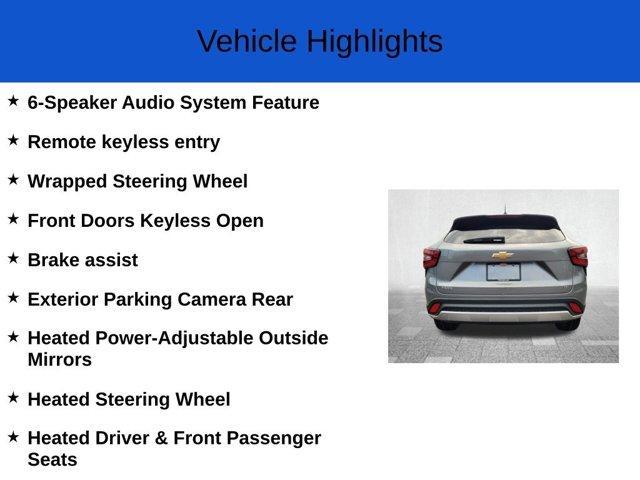 Vehicle Highlights

★ 6-Speaker Audio System Feature

★ Remote keyless entry

★ Wrapped Steering Wheel

★ Front Doors Keyless Open

★ Brake assist

★ Exterior Parking Camera Rear

★ Heated Power-Adjustable Outside Mirrors

★ Heated Steering Wheel

★ Heated Driver & Front Passenger Seats